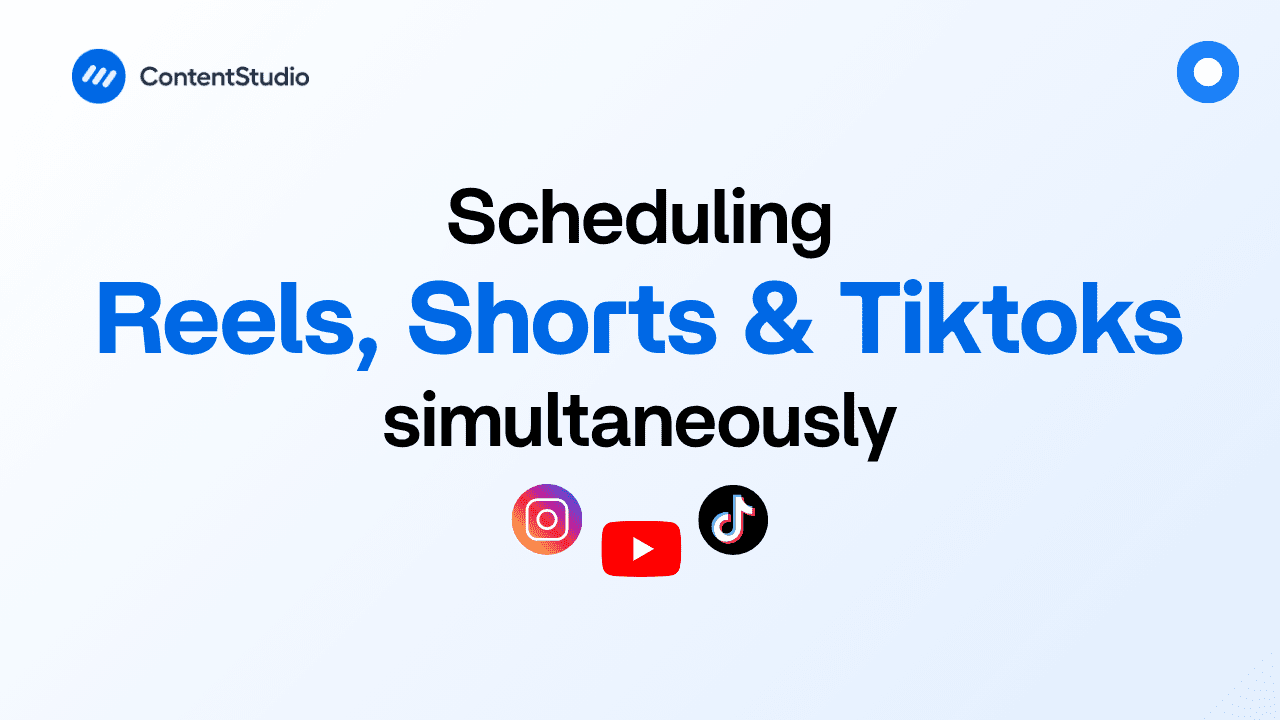 ContentStudio

Scheduling
Reels, Shorts & Tiktoks
simultaneously